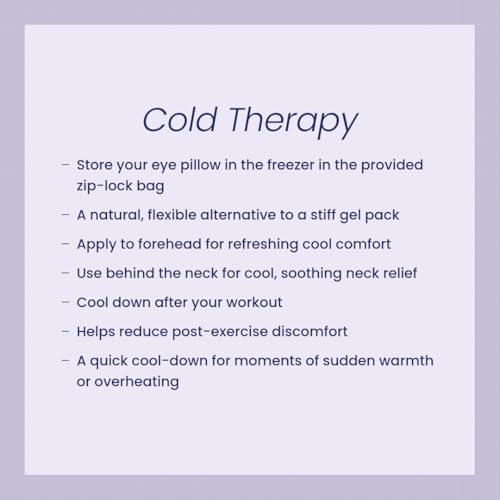 Cold Therapy

– Store your eye pillow in the freezer in the provided zip-lock bag

– A natural, flexible alternative to a stiff gel pack

– Apply to forehead for refreshing cool comfort

– Use behind the neck for cool, soothing neck relief

– Cool down after your workout

– Helps reduce post-exercise discomfort

– A quick cool-down for moments of sudden warmth or overheating